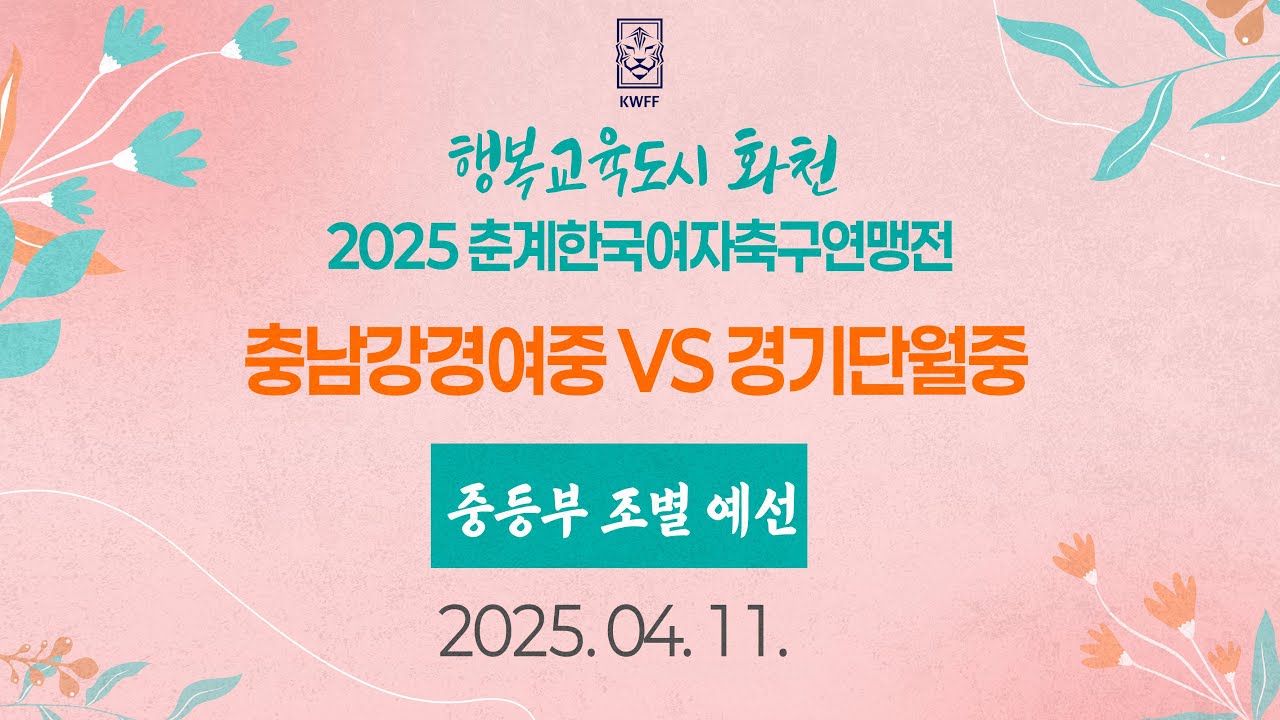 KWFF

행복교육도시 화천
2025 춘계한국여자축구연맹전

충남강경여중 VS 경기단월중

중등부 조별 예선

2025. 04. 11.